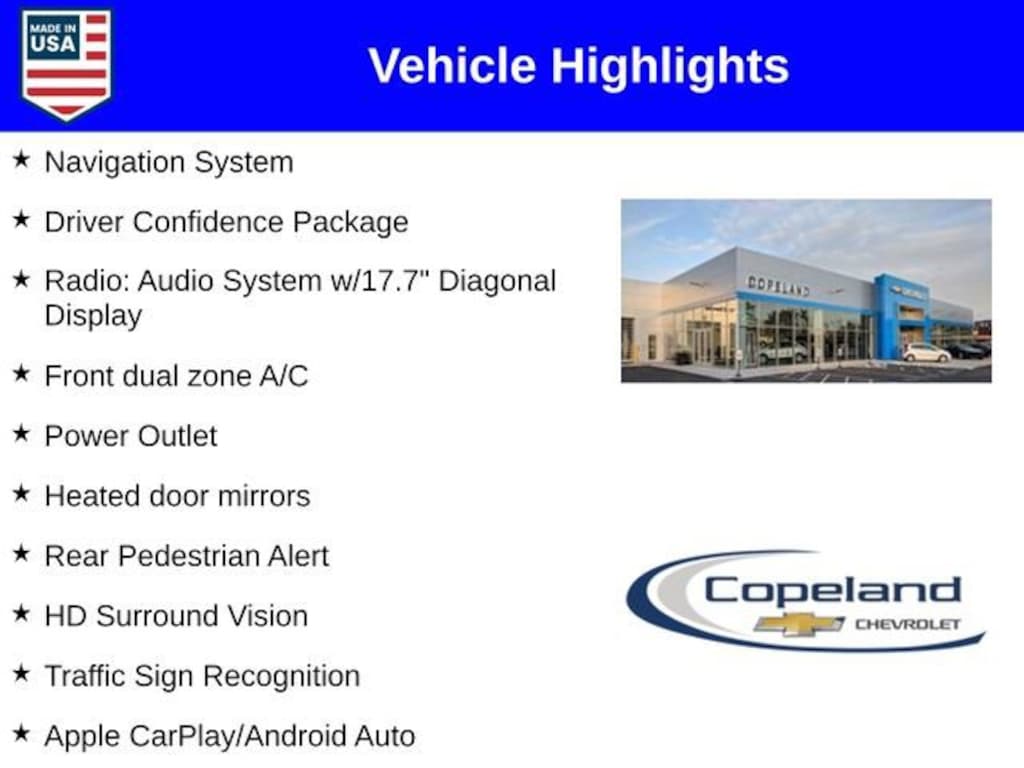 MADE IN USA

Vehicle Highlights

★ Navigation System

★ Driver Confidence Package

★ Radio: Audio System w/17.7" Diagonal Display

★ Front dual zone A/C

★ Power Outlet

★ Heated door mirrors

★ Rear Pedestrian Alert

★ HD Surround Vision

★ Traffic Sign Recognition

★ Apple CarPlay/Android Auto

COPELAND

Copeland CHEVROLET